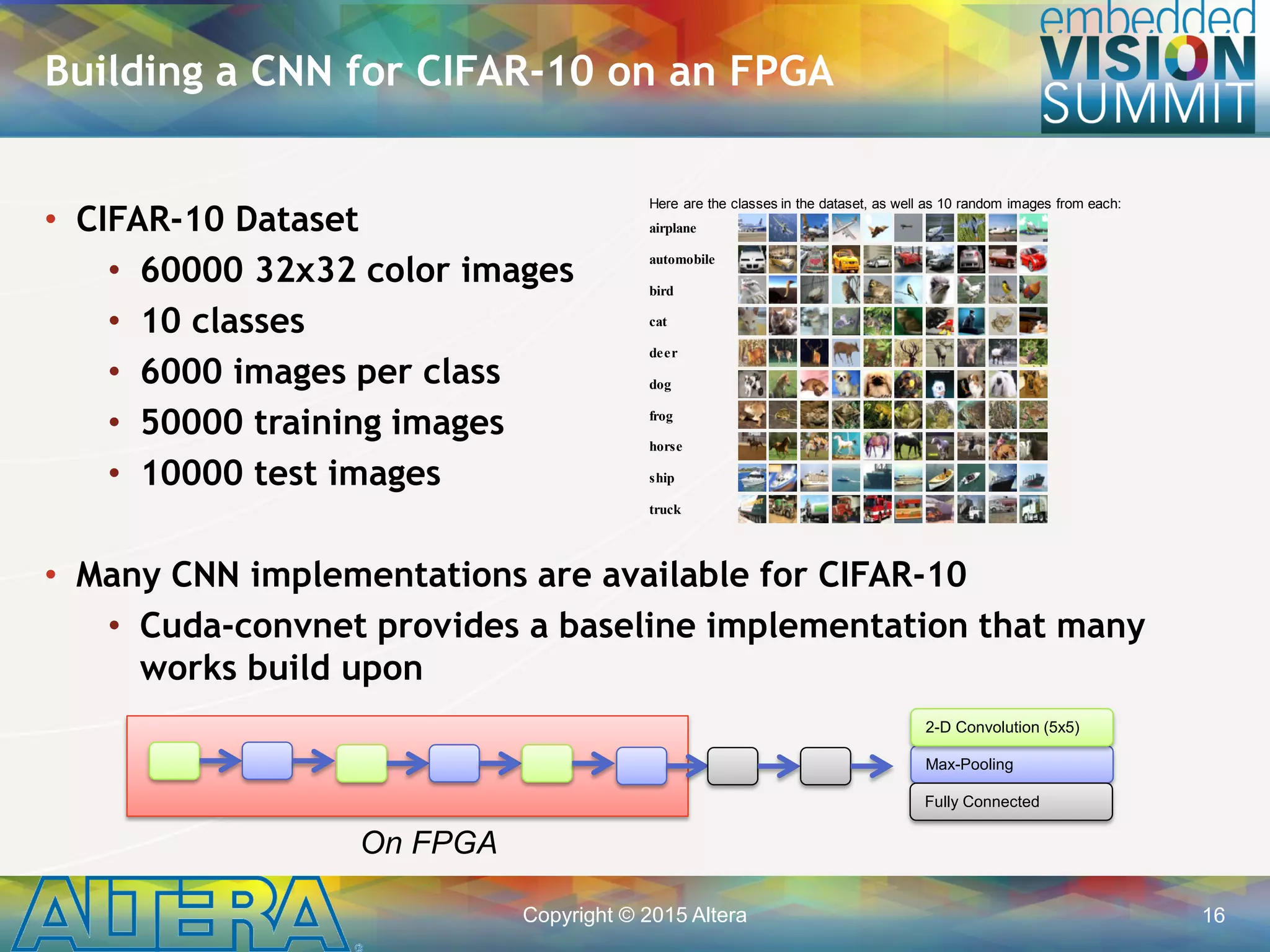 Building a CNN for CIFAR-10 on an FPGA

embedded VISION SUMMIT

• CIFAR-10 Dataset
  • 60000 32x32 color images
  • 10 classes
  • 6000 images per class
  • 50000 training images
  • 10000 test images

Here are the classes in the dataset, as well as 10 random images from each:
airplane
automobile
bird
cat
deer
dog
frog
horse
ship
truck

• Many CNN implementations are available for CIFAR-10
  • Cuda-convnet provides a baseline implementation that many works build upon

2-D Convolution (5x5)
Max-Pooling
Fully Connected

On FPGA

ALTERA

Copyright © 2015 Altera

16